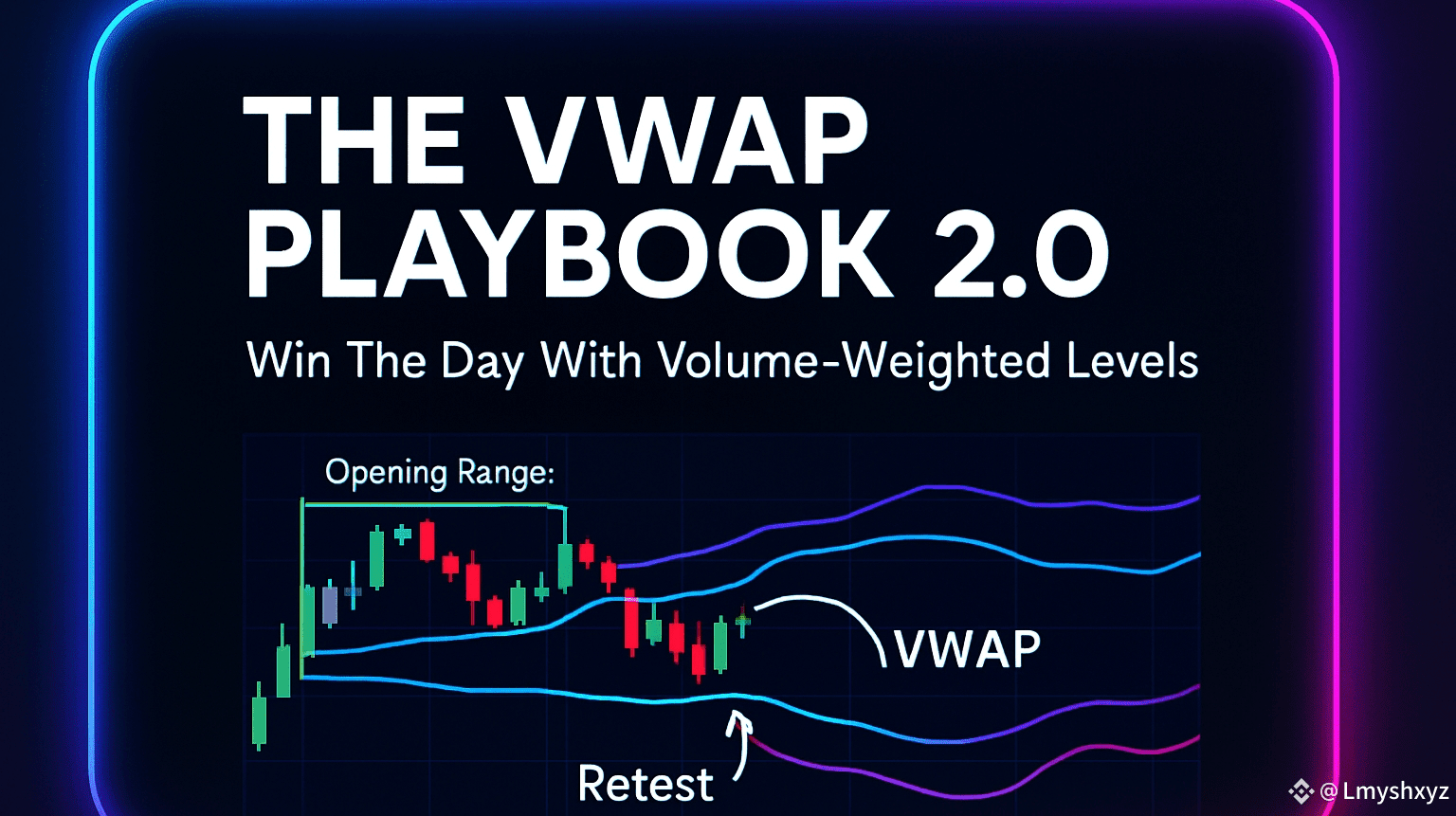 THE VWAP PLAYBOOK 2.0

Win The Day With Volume-Weighted Levels

Opening Range:

VWAP

Retest

@Lmyshxyz